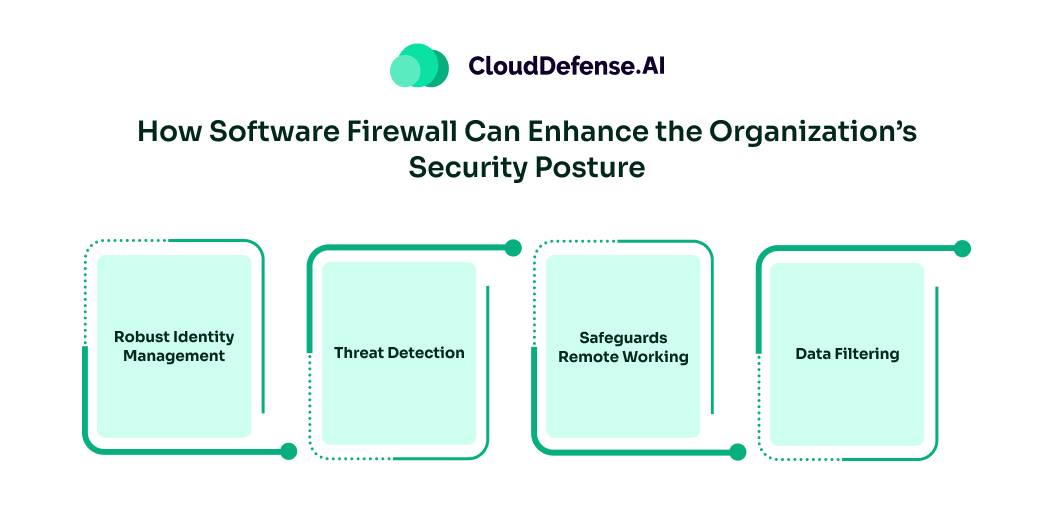 CloudDefense.AI

How Software Firewall Can Enhance the Organization's Security Posture

Robust Identity Management

Threat Detection

Safeguards Remote Working

Data Filtering